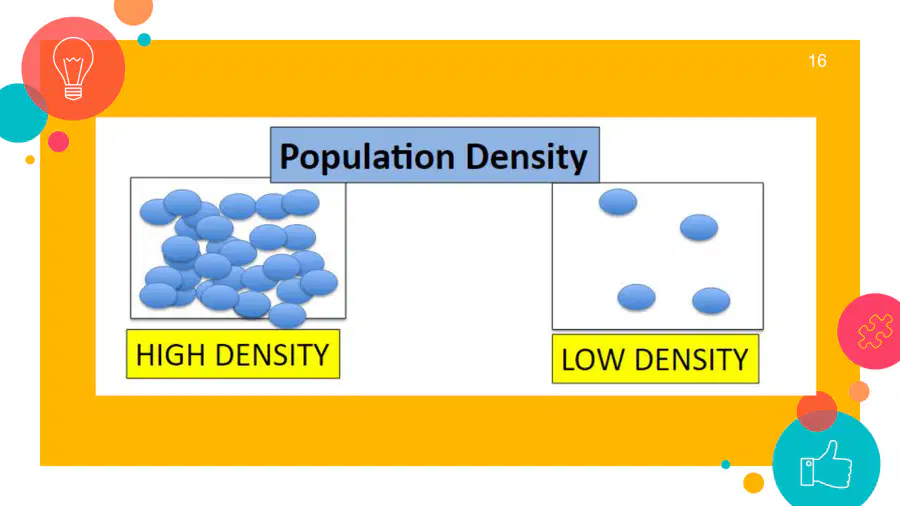 16

Population Density

HIGH DENSITY

LOW DENSITY